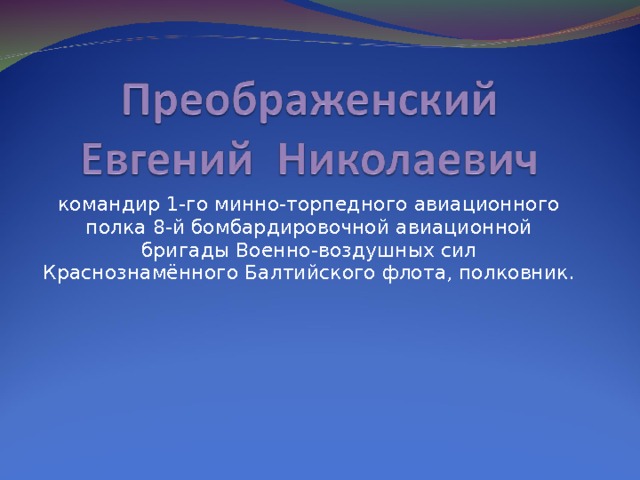 Преображенский Евгений Николаевич

командир 1-го минно-торпедного авиационного полка 8-й бомбардировочной авиационной бригады Военно-воздушных сил Краснознамённого Балтийского флота, полковник.